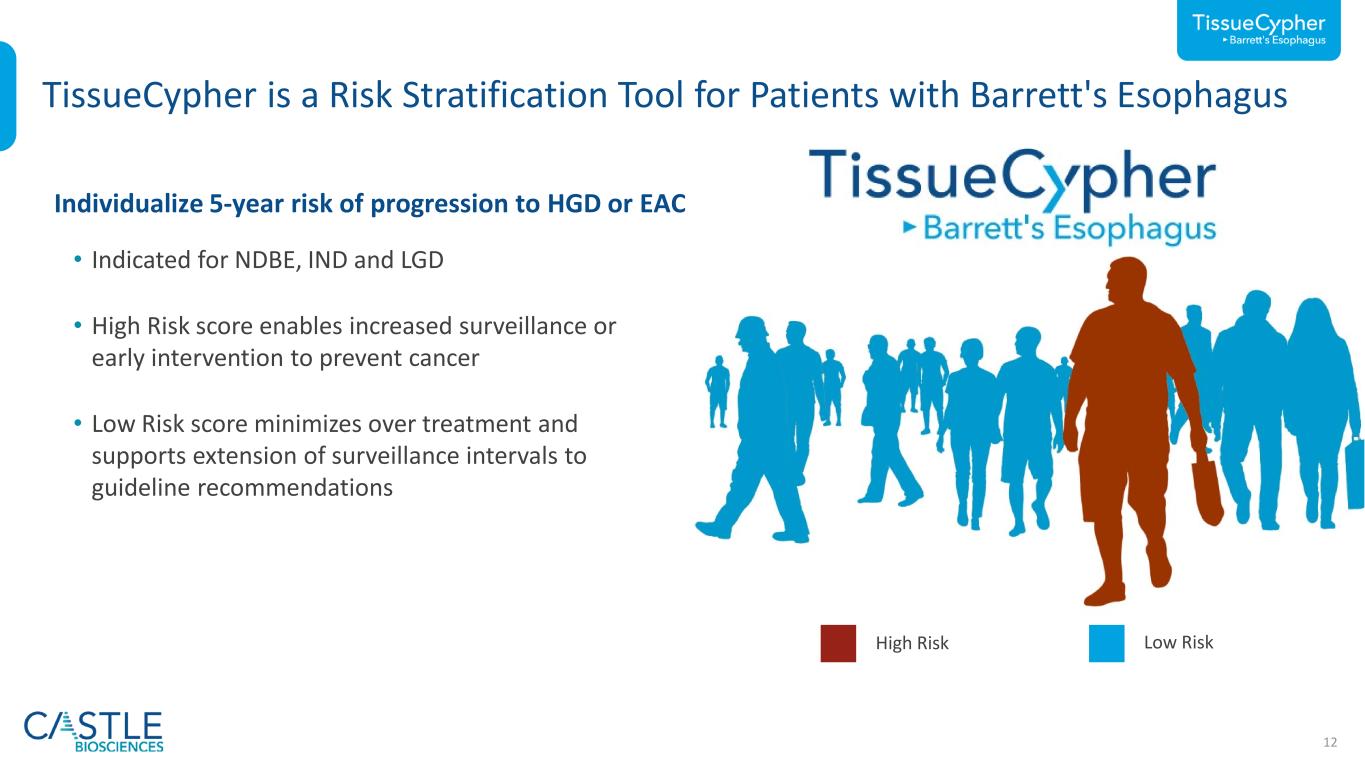 TissueCypher
▸ Barrett's Esophagus

TissueCypher is a Risk Stratification Tool for Patients with Barrett's Esophagus

Individualize 5-year risk of progression to HGD or EAC

• Indicated for NDBE, IND and LGD

• High Risk score enables increased surveillance or early intervention to prevent cancer

• Low Risk score minimizes over treatment and supports extension of surveillance intervals to guideline recommendations

TissueCypher
▸ Barrett's Esophagus

High Risk
Low Risk

CASTLE
BIOSCIENCES

12